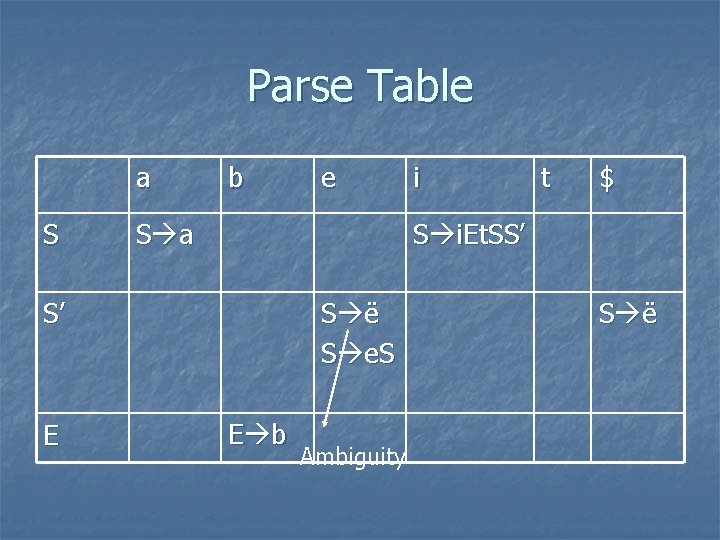 Parse Table

|  | a | b | e | i | t | $ |
|---|---|---|---|---|---|---|
| S | S→a |  |  | S→iEtSS′ |  |  |
| S′ |  |  | S→ë S→eS |  |  | S→ë |
| E |  | E→b |  |  |  |  |

Ambiguity